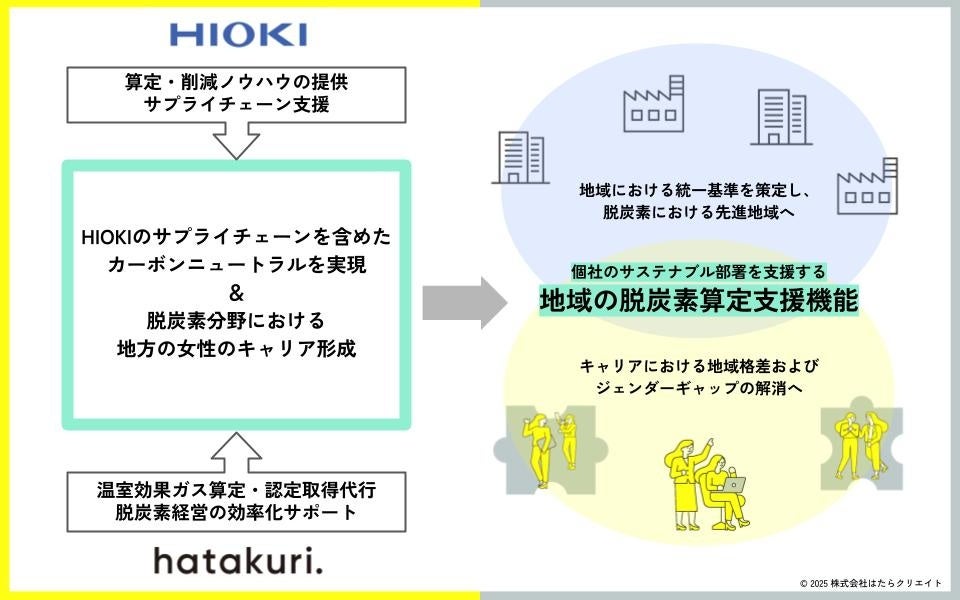 HIOKI

算定・削減ノウハウの提供
サプライチェーン支援

HIOKIのサプライチェーンを含めた
カーボンニュートラルを実現
&
脱炭素分野における
地方の女性のキャリア形成

温室効果ガス算定・認定取得代行
脱炭素経営の効率化サポート

hatakuri.

地域における統一基準を策定し、
脱炭素における先進地域へ

個社のサステナブル部署を支援する
地域の脱炭素算定支援機能

キャリアにおける地域格差および
ジェンダーギャップの解消へ

© 2025 株式会社はたらクリエイト